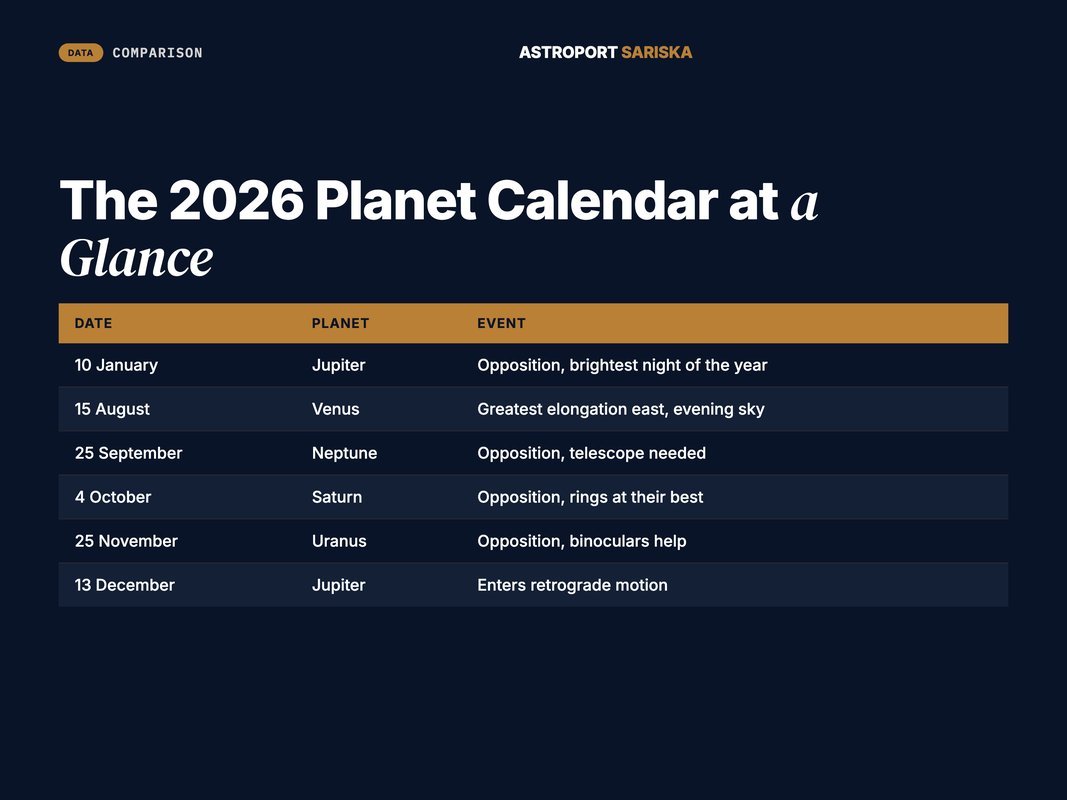 DATA COMPARISON

ASTROPORT SARISKA

The 2026 Planet Calendar at a Glance

| DATE | PLANET | EVENT |
|---|---|---|
| 10 January | Jupiter | Opposition, brightest night of the year |
| 15 August | Venus | Greatest elongation east, evening sky |
| 25 September | Neptune | Opposition, telescope needed |
| 4 October | Saturn | Opposition, rings at their best |
| 25 November | Uranus | Opposition, binoculars help |
| 13 December | Jupiter | Enters retrograde motion |